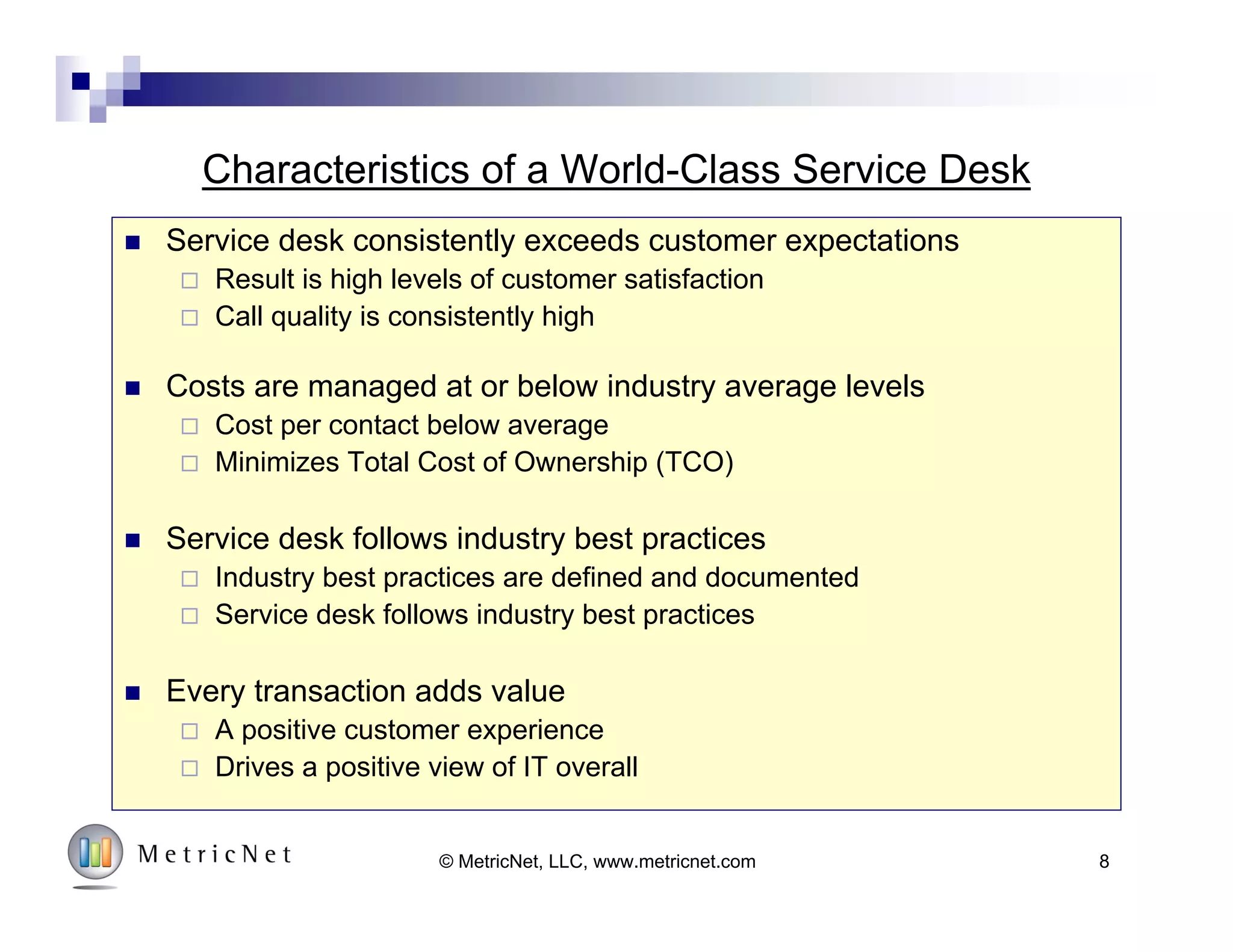 Characteristics of a World-Class Service Desk

■ Service desk consistently exceeds customer expectations
□ Result is high levels of customer satisfaction
□ Call quality is consistently high

■ Costs are managed at or below industry average levels
□ Cost per contact below average
□ Minimizes Total Cost of Ownership (TCO)

■ Service desk follows industry best practices
□ Industry best practices are defined and documented
□ Service desk follows industry best practices

■ Every transaction adds value
□ A positive customer experience
□ Drives a positive view of IT overall

MetricNet

© MetricNet, LLC, www.metricnet.com

8